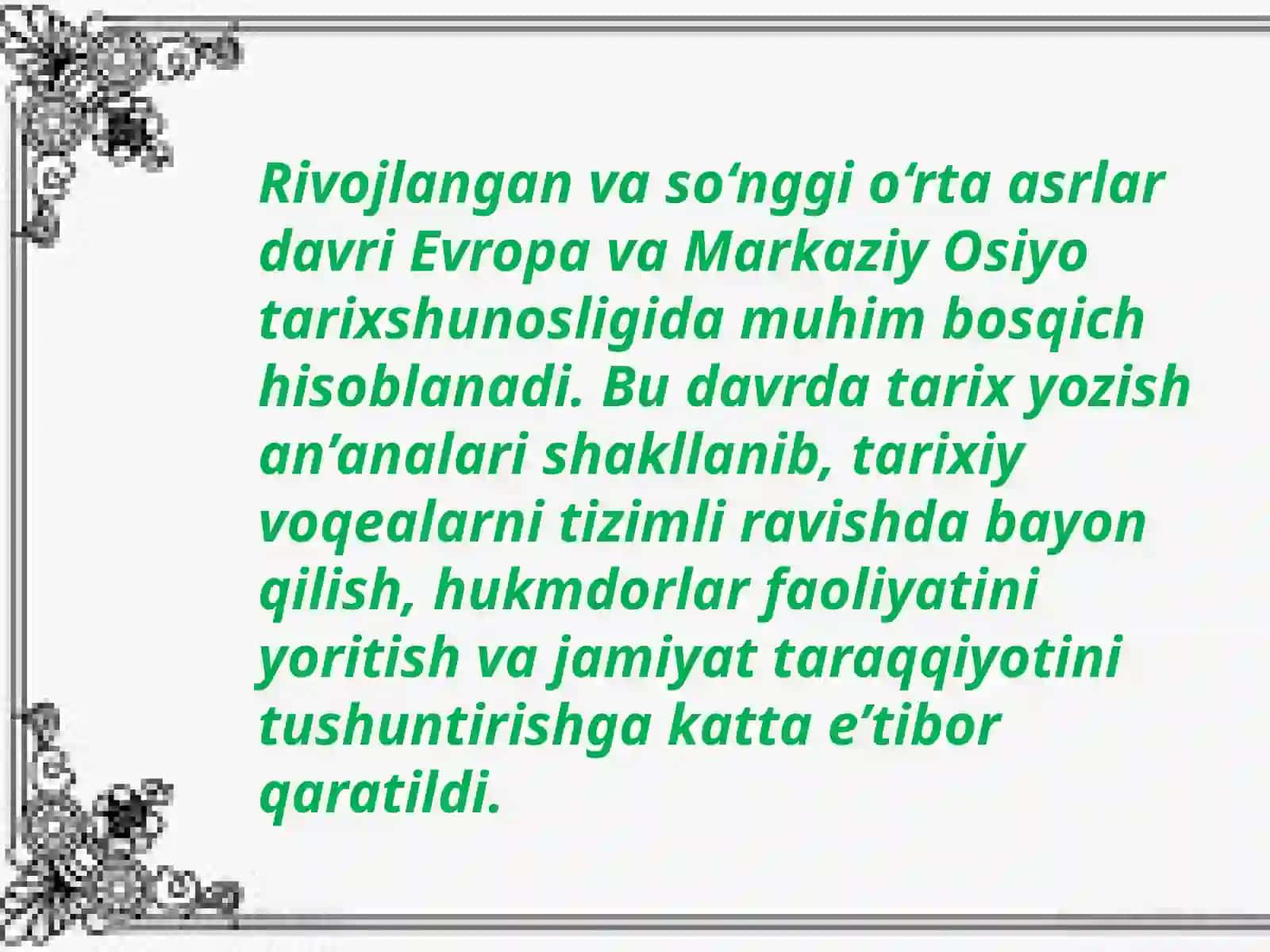 Rivojlangan va so‘nggi o‘rta asrlar davri Evropa va Markaziy Osiyo tarixshunosligida muhim bosqich hisoblanadi. Bu davrda tarix yozish an’analari shakllanib, tarixiy voqealarni tizimli ravishda bayon qilish, hukmdorlar faoliyatini yoritish va jamiyat taraqqiyotini tushuntirishga katta e’tibor qaratildi.